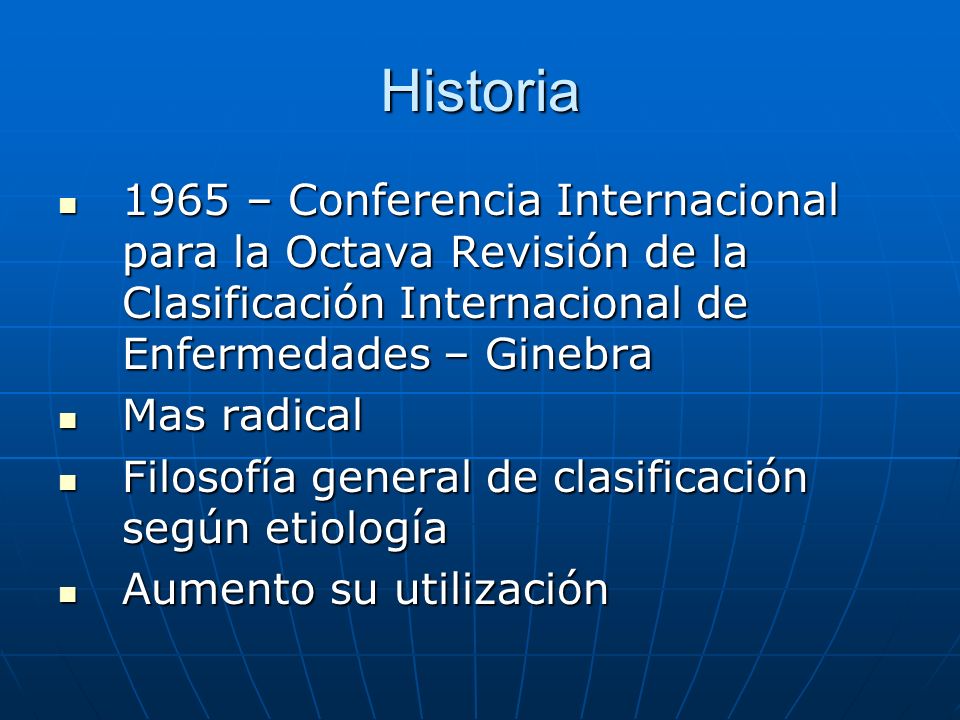 Historia

- 1965 – Conferencia Internacional para la Octava Revisión de la Clasificación Internacional de Enfermedades – Ginebra
- Mas radical
- Filosofía general de clasificación según etiología
- Aumento su utilización